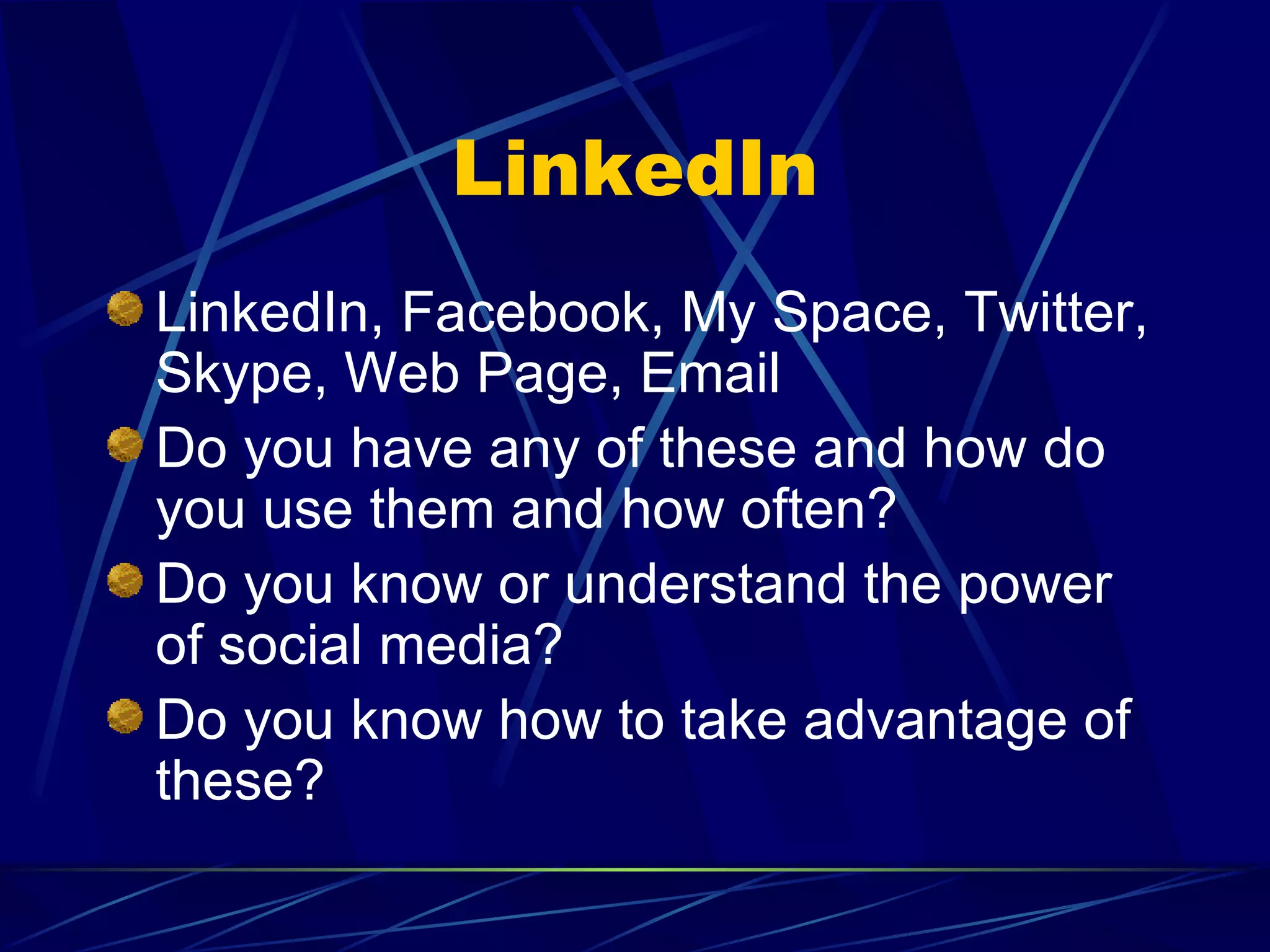 LinkedIn

LinkedIn, Facebook, My Space, Twitter, Skype, Web Page, Email

Do you have any of these and how do you use them and how often?

Do you know or understand the power of social media?

Do you know how to take advantage of these?